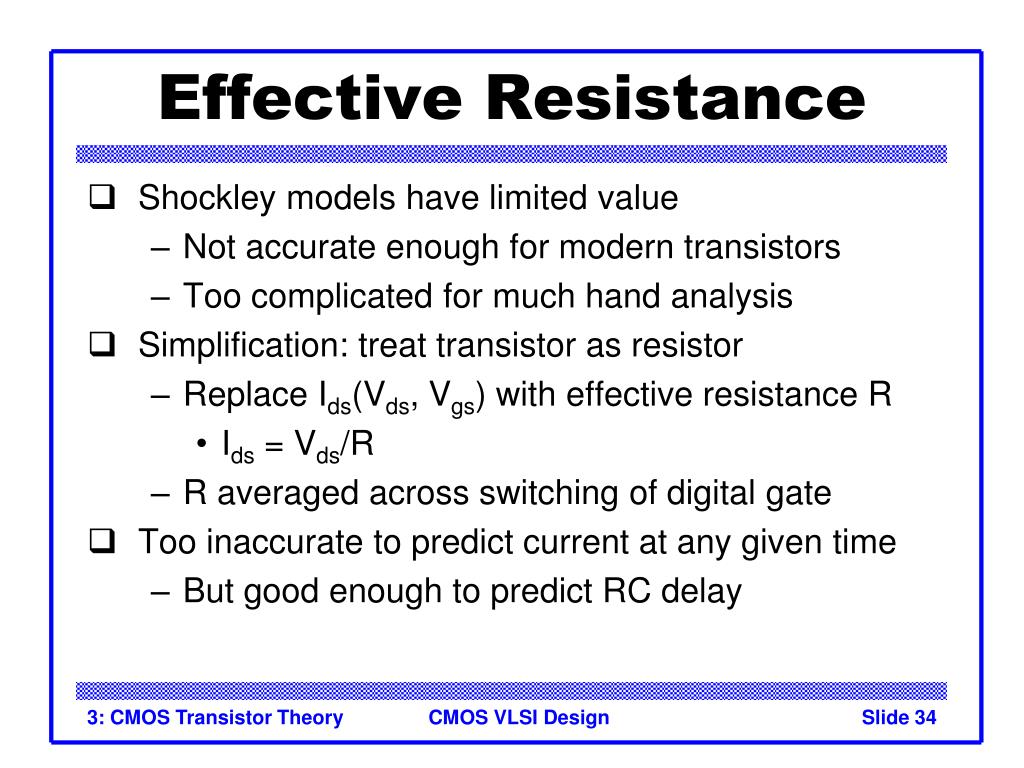 Effective Resistance

❑ Shockley models have limited value
– Not accurate enough for modern transistors
– Too complicated for much hand analysis
❑ Simplification: treat transistor as resistor
– Replace $I_{ds}(V_{ds}, V_{gs})$ with effective resistance R
• $I_{ds} = V_{ds}/R$
– R averaged across switching of digital gate
❑ Too inaccurate to predict current at any given time
– But good enough to predict RC delay

3: CMOS Transistor Theory CMOS VLSI Design Slide 34